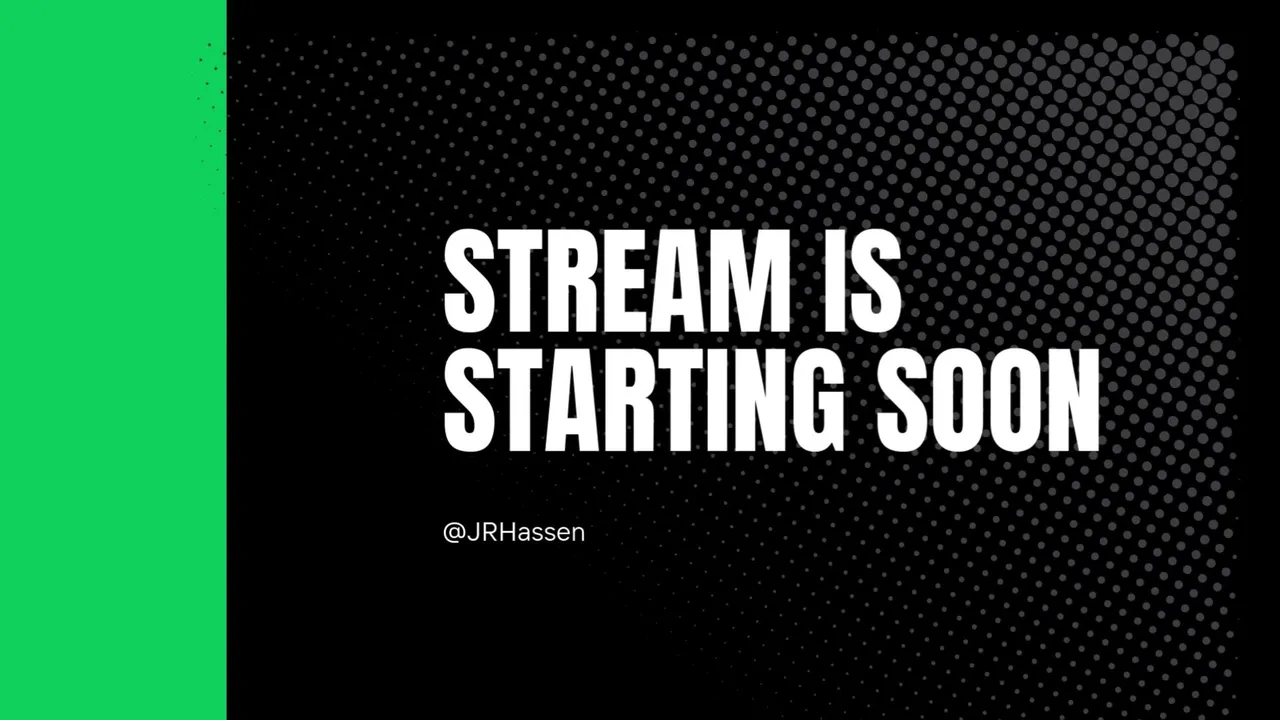 STREAM IS STARTING SOON

@JRHassen